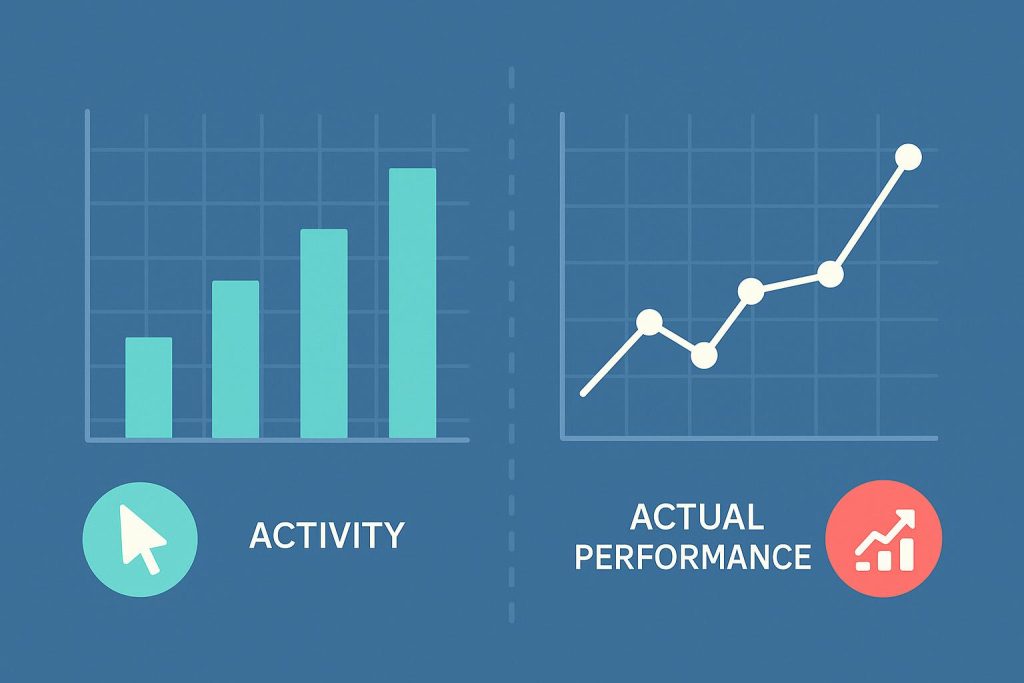 ACTIVITY

ACTUAL PERFORMANCE